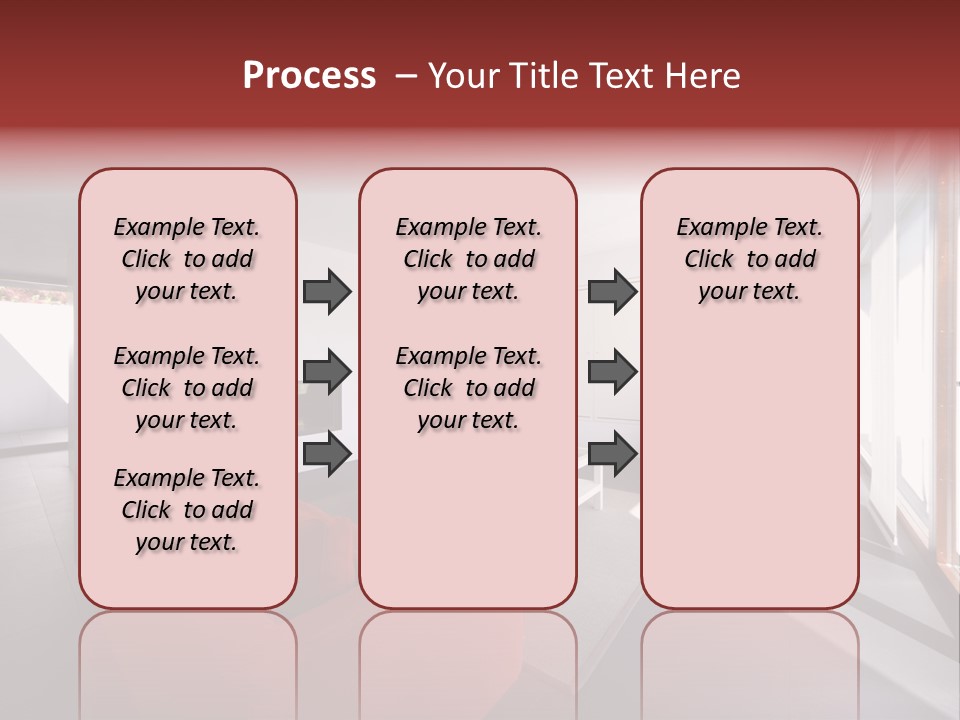 Process – Your Title Text Here

Example Text. Click to add your text.

Example Text. Click to add your text.

Example Text. Click to add your text.

Example Text. Click to add your text.

Example Text. Click to add your text.

Example Text. Click to add your text.